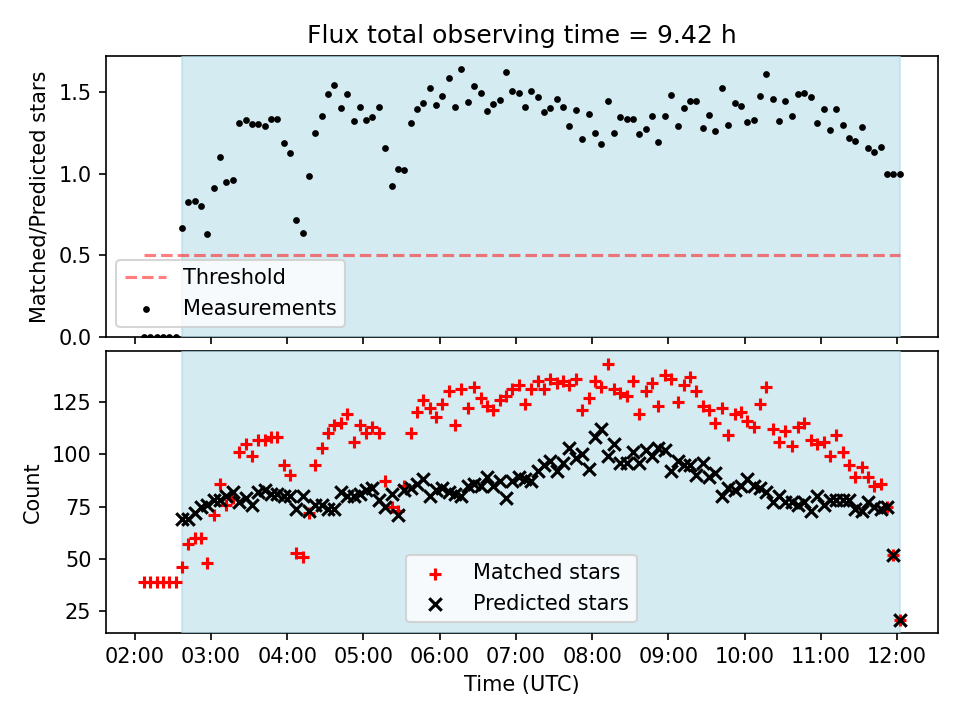 Flux total observing time = 9.42 h

Matched/Predicted stars

1.5
1.0
0.5
0.0

Threshold
Measurements

Count

125
100
75
50
25

Matched stars
Predicted stars

02:00 03:00 04:00 05:00 06:00 07:00 08:00 09:00 10:00 11:00 12:00
Time (UTC)